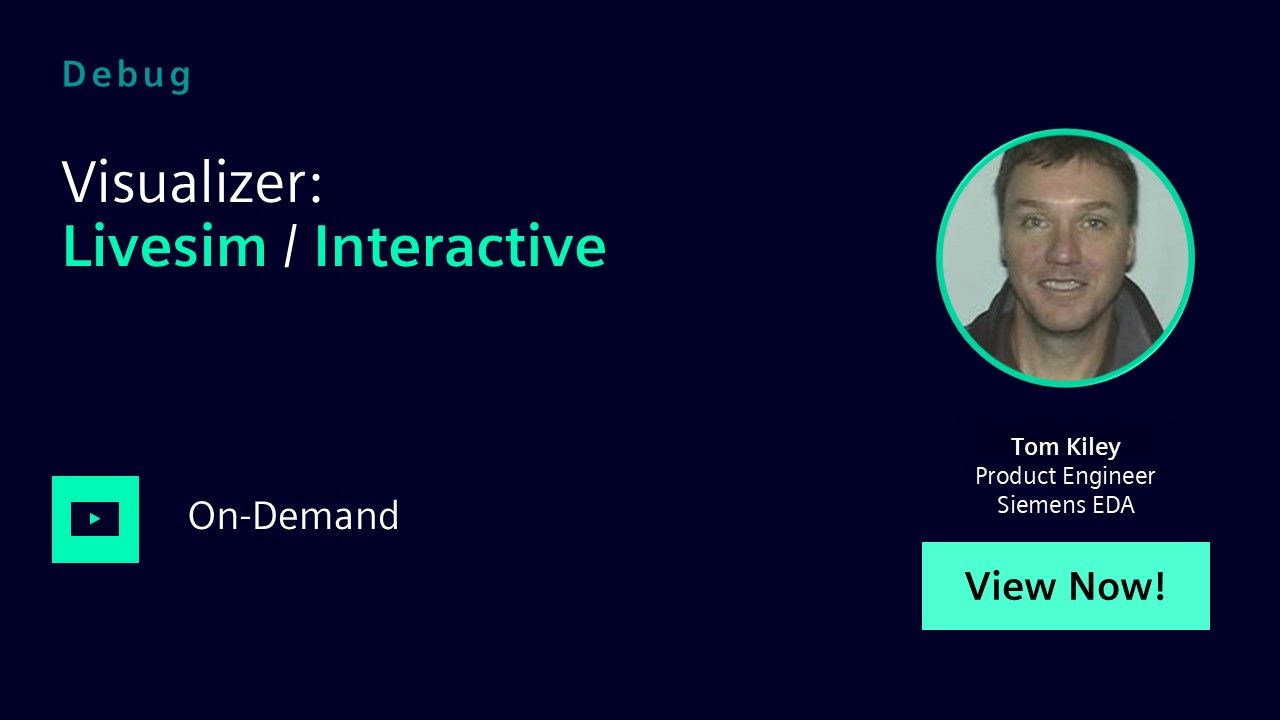 Debug

Visualizer:
Livesim / Interactive

On-Demand

Tom Kiley
Product Engineer
Siemens EDA

View Now!